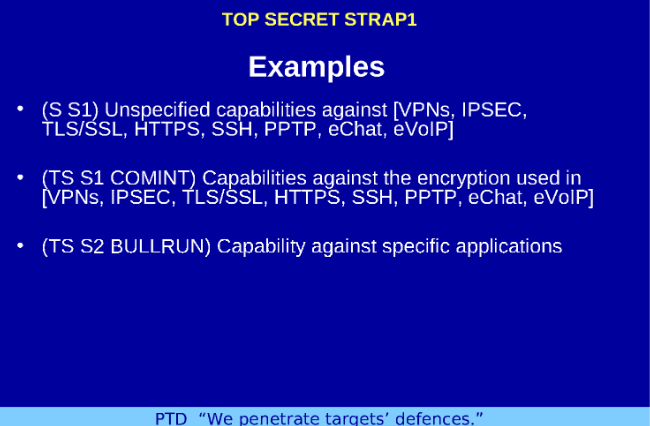 TOP SECRET STRAP1

Examples

• (S S1) Unspecified capabilities against [VPNs, IPSEC, TLS/SSL, HTTPS, SSH, PPTP, eChat, eVoIP]

• (TS S1 COMINT) Capabilities against the encryption used in [VPNs, IPSEC, TLS/SSL, HTTPS, SSH, PPTP, eChat, eVoIP]

• (TS S2 BULLRUN) Capability against specific applications

PTD "We penetrate targets' defences."